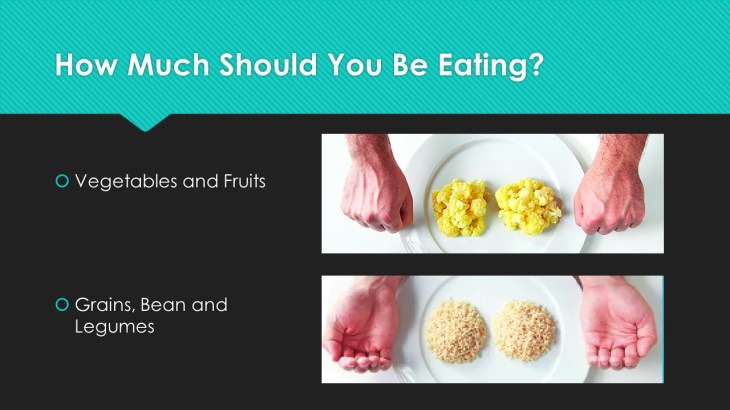 How Much Should You Be Eating?

Vegetables and Fruits

Grains, Bean and Legumes